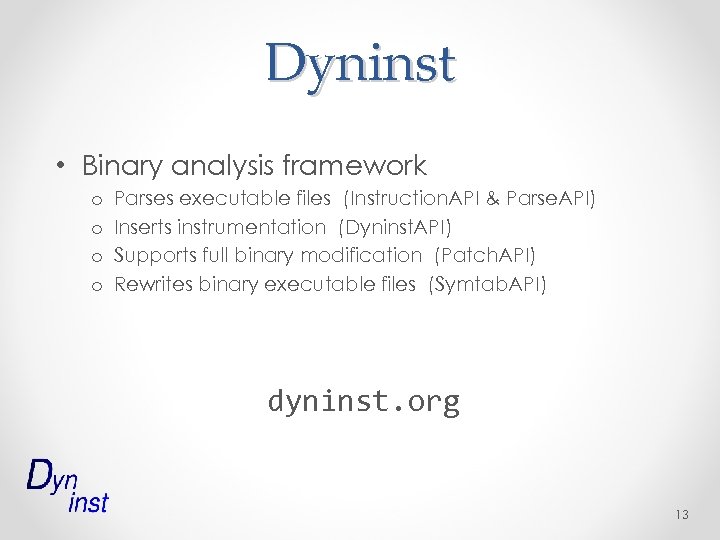 Dyninst

• Binary analysis framework
  o Parses executable files (InstructionAPI & ParseAPI)
  o Inserts instrumentation (DyninstAPI)
  o Supports full binary modification (PatchAPI)
  o Rewrites binary executable files (SymtabAPI)

dyninst.org

Dyn
inst

13